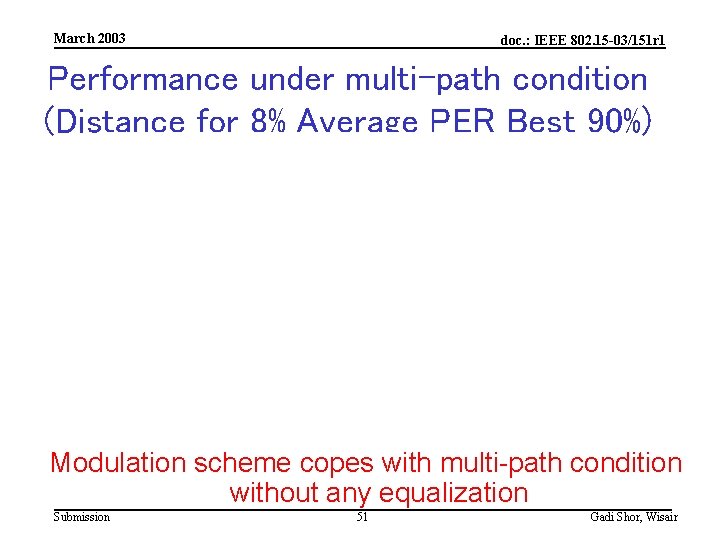 March 2003

doc.: IEEE 802.15-03/151r1

Performance under multi-path condition (Distance for 8% Average PER Best 90%)

Modulation scheme copes with multi-path condition without any equalization

Submission

51

Gadi Shor, Wisair